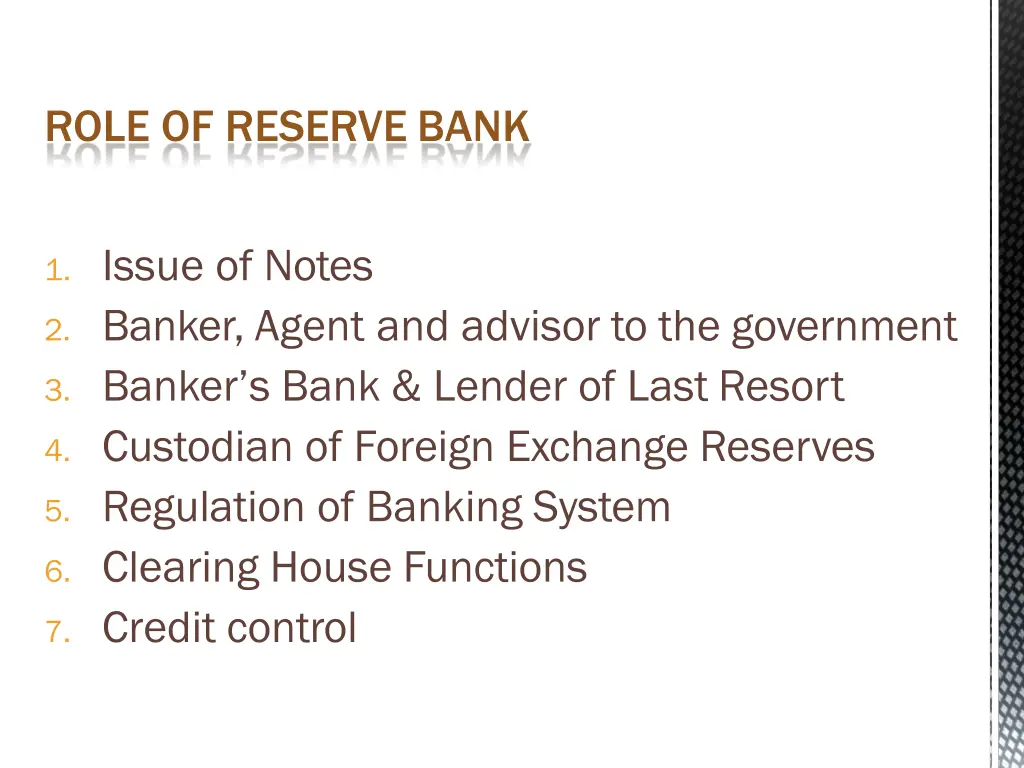 ROLE OF RESERVE BANK

1. Issue of Notes
2. Banker, Agent and advisor to the government
3. Banker's Bank & Lender of Last Resort
4. Custodian of Foreign Exchange Reserves
5. Regulation of Banking System
6. Clearing House Functions
7. Credit control